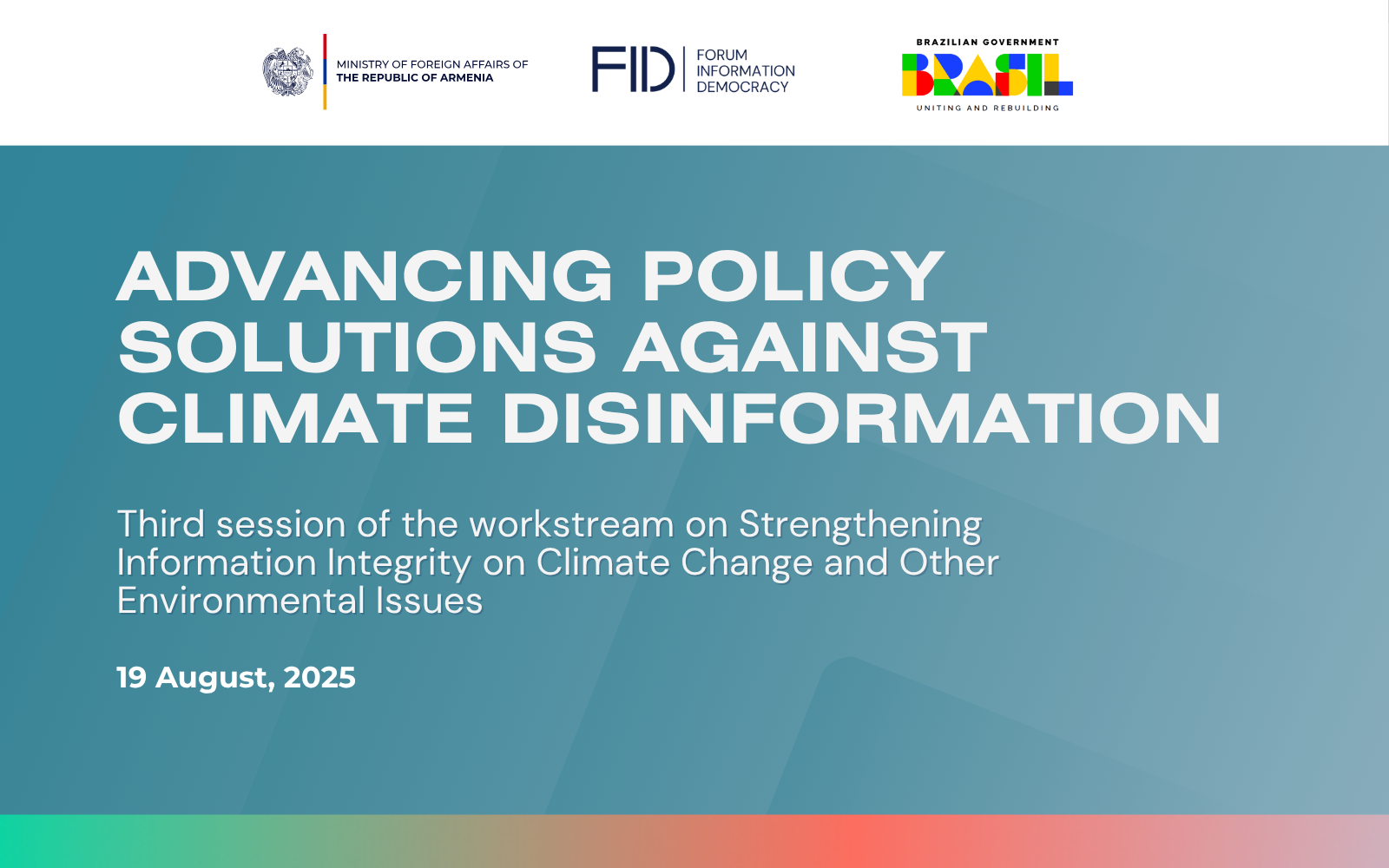 MINISTRY OF FOREIGN AFFAIRS OF
THE REPUBLIC OF ARMENIA

FID FORUM INFORMATION DEMOCRACY

BRAZILIAN GOVERNMENT
BRASIL
UNITING AND REBUILDING

ADVANCING POLICY SOLUTIONS AGAINST CLIMATE DISINFORMATION

Third session of the workstream on Strengthening Information Integrity on Climate Change and Other Environmental Issues

19 August, 2025